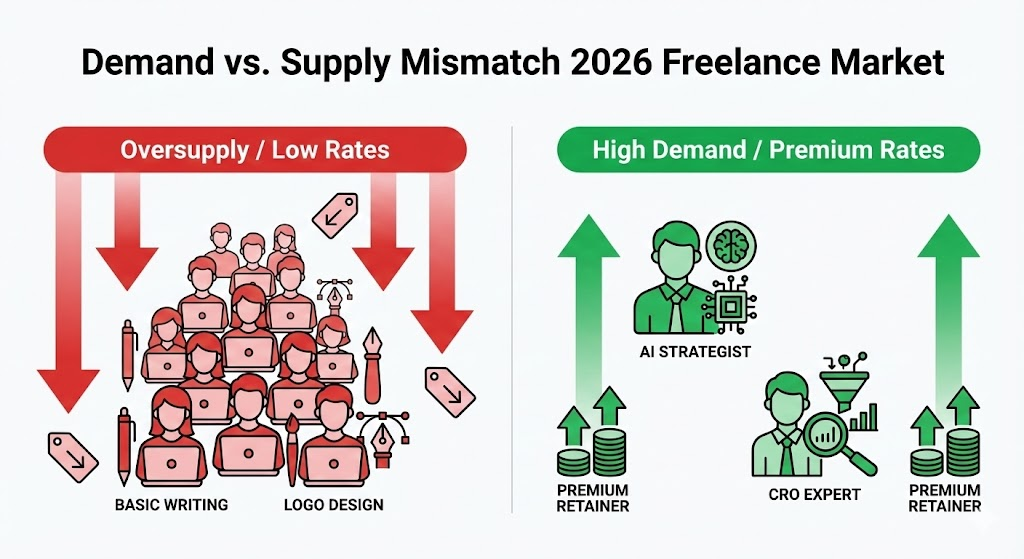 Demand vs. Supply Mismatch 2026 Freelance Market

Oversupply / Low Rates

BASIC WRITING

LOGO DESIGN

High Demand / Premium Rates

AI STRATEGIST

PREMIUM RETAINER

CRO EXPERT

PREMIUM RETAINER